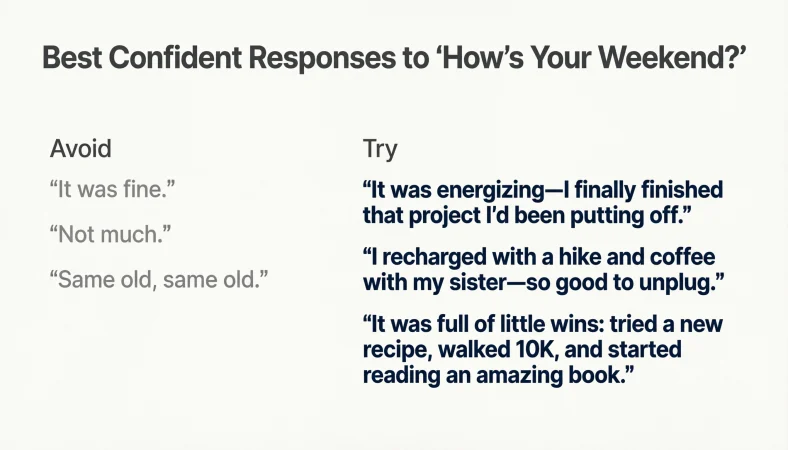 Best Confident Responses to ‘How’s Your Weekend?’

Avoid

“It was fine.”

“Not much.”

“Same old, same old.”

Try

“It was energizing—I finally finished that project I’d been putting off.”

“I recharged with a hike and coffee with my sister—so good to unplug.”

“It was full of little wins: tried a new recipe, walked 10K, and started reading an amazing book.”